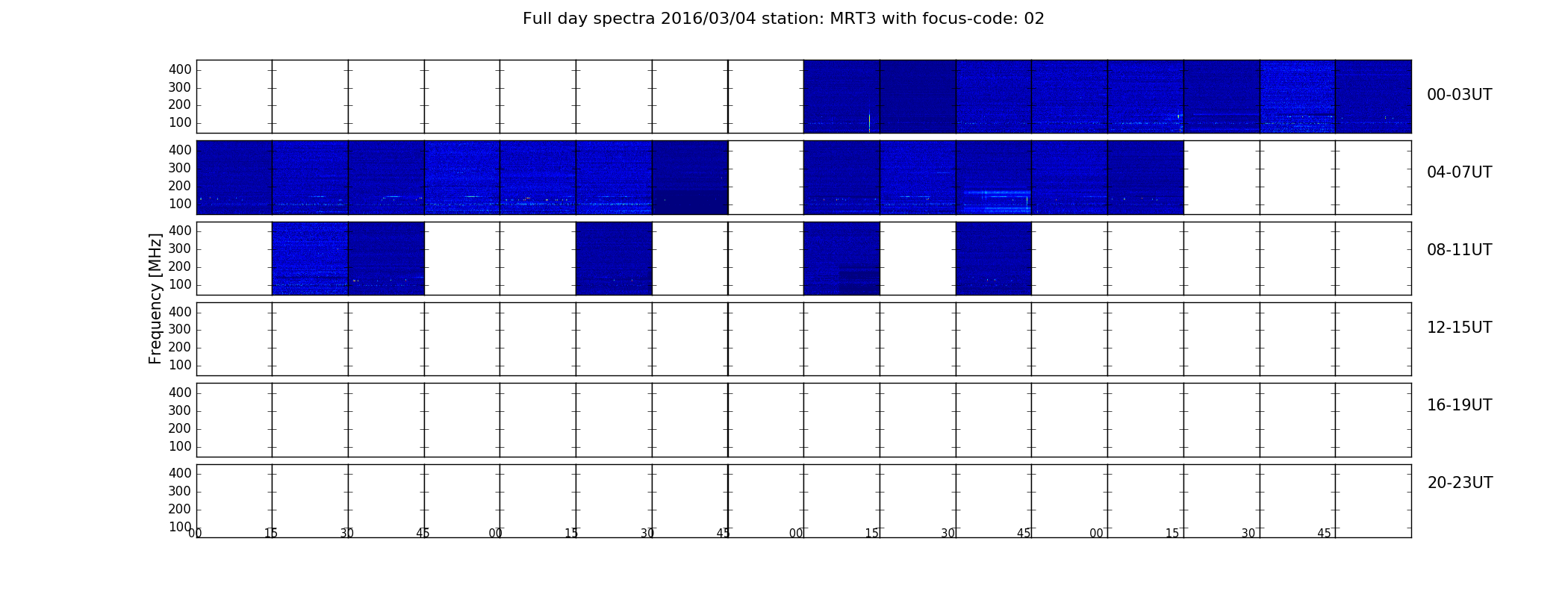 Full day spectra 2016/03/04 station: MRT3 with focus-code: 02

Frequency [MHz]

400
300
200
100

00-03UT

400
300
200
100

04-07UT

400
300
200
100

08-11UT

400
300
200
100

12-15UT

400
300
200
100

16-19UT

400
300
200
100

20-23UT

00 15 30 45 00 15 30 45 00 15 30 45 00 15 30 45